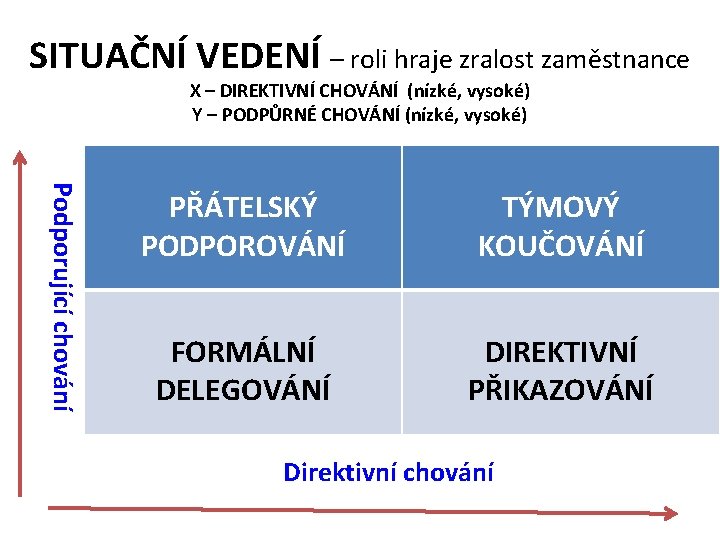 SITUAČNÍ VEDENÍ – roli hraje zralost zaměstnance
X – DIREKTIVNÍ CHOVÁNÍ (nízké, vysoké)
Y – PODPŮRNÉ CHOVÁNÍ (nízké, vysoké)

Podporující chování

| PŘÁTELSKÝ PODPOROVÁNÍ | TÝMOVÝ KOUČOVÁNÍ |
|---|---|
| FORMÁLNÍ DELEGOVÁNÍ | DIREKTIVNÍ PŘIKAZOVÁNÍ |

Direktivní chování